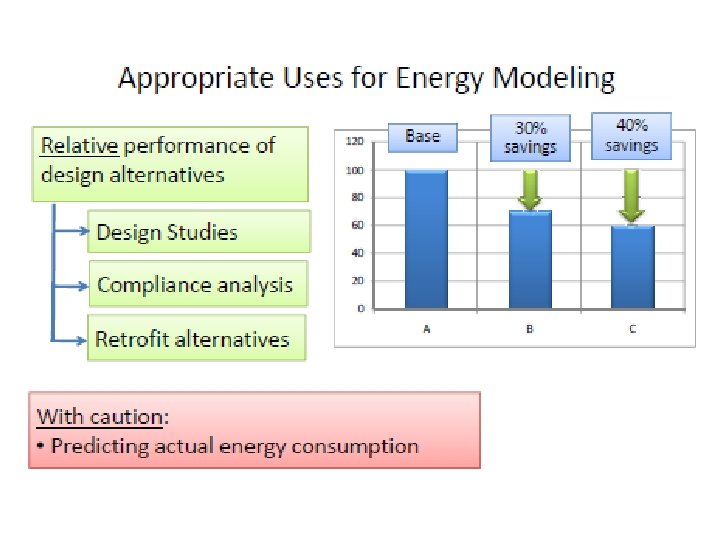 Appropriate Uses for Energy Modeling

Relative performance of design alternatives

Design Studies

Compliance analysis

Retrofit alternatives

Base

30% savings

40% savings

120
100
80
60
40
20
0

A
B
C

With caution:
• Predicting actual energy consumption